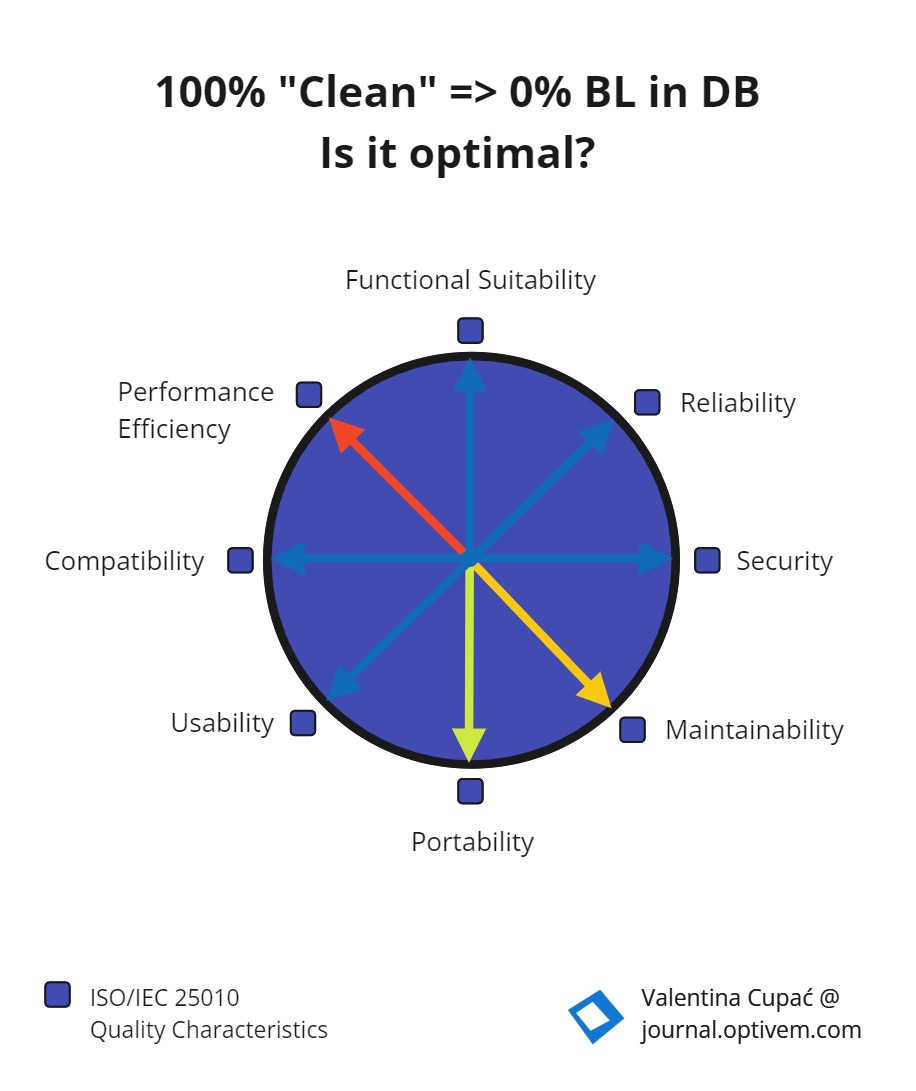 100% "Clean" => 0% BL in DB
Is it optimal?

Functional Suitability

Performance Efficiency

Reliability

Compatibility

Security

Usability

Maintainability

Portability

ISO/IEC 25010
Quality Characteristics

Valentina Cupać @
journal.optivem.com